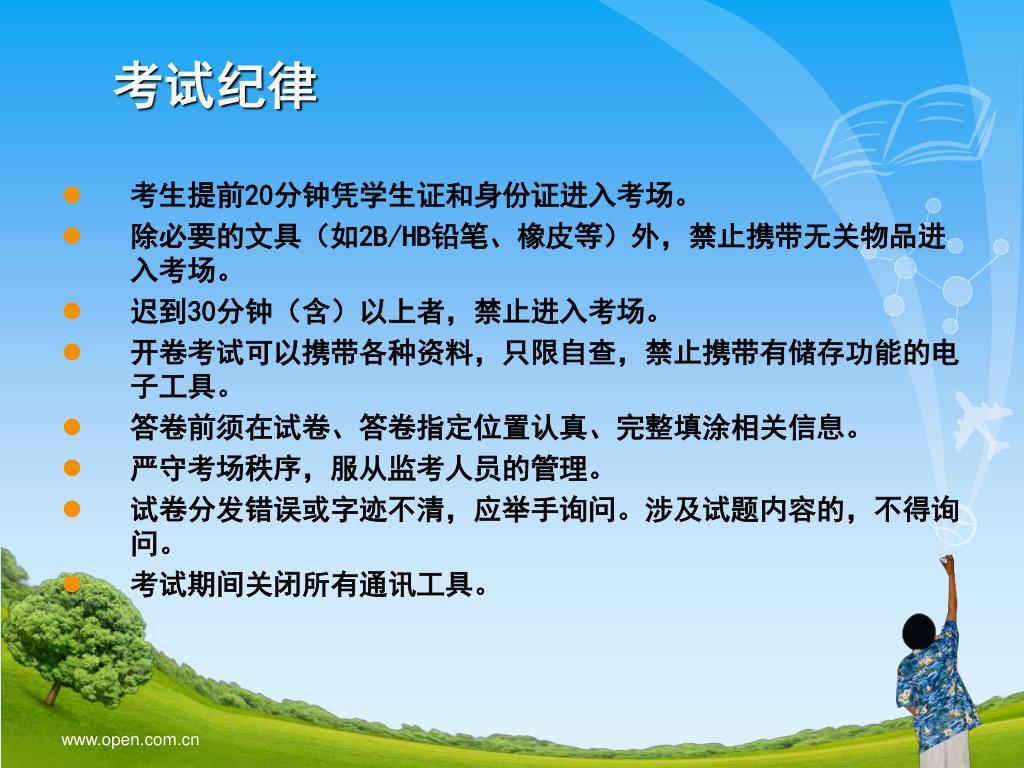 考试纪律

- 考生提前20分钟凭学生证和身份证进入考场。
- 除必要的文具（如2B/HB铅笔、橡皮等）外，禁止携带无关物品进入考场。
- 迟到30分钟（含）以上者，禁止进入考场。
- 开卷考试可以携带各种资料，只限自查，禁止携带有储存功能的电子工具。
- 答卷前须在试卷、答卷指定位置认真、完整填涂相关信息。
- 严守考场秩序，服从监考人员的管理。
- 试卷分发错误或字迹不清，应举手询问。涉及试题内容的，不得询问。
- 考试期间关闭所有通讯工具。

www.open.com.cn